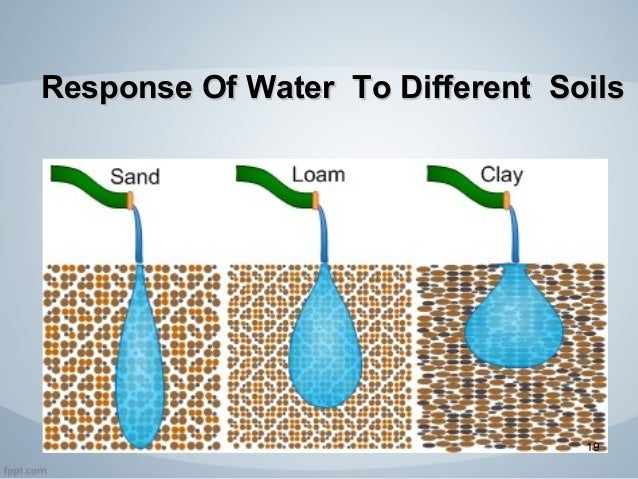 Response Of Water To Different Soils

Sand

Loam

Clay

19

fppt.com